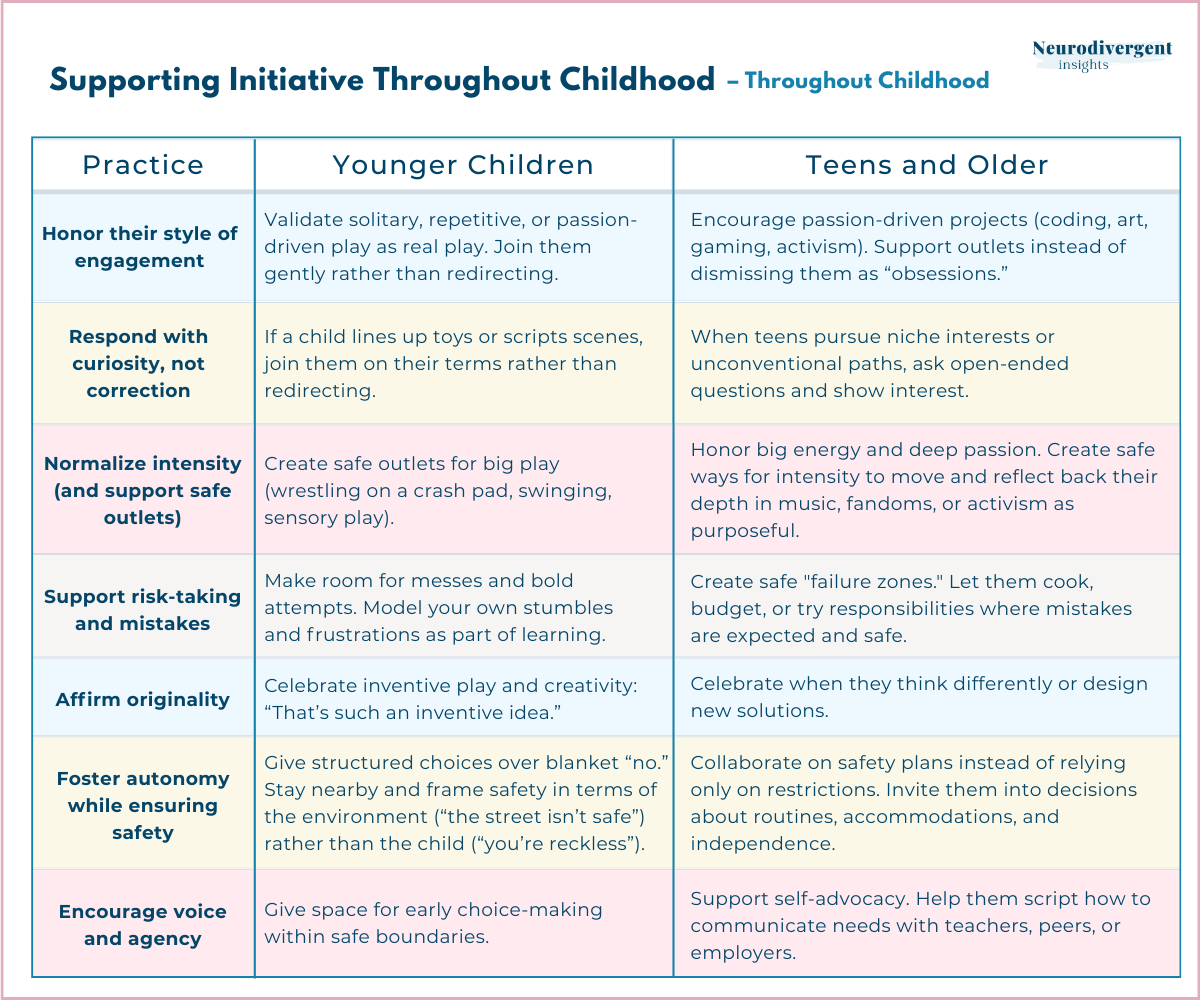 Supporting Initiative Throughout Childhood – Throughout Childhood

Neurodivergent insights

| Practice | Younger Children | Teens and Older |
|---|---|---|
| Honor their style of engagement | Validate solitary, repetitive, or passion-driven play as real play. Join them gently rather than redirecting. | Encourage passion-driven projects (coding, art, gaming, activism). Support outlets instead of dismissing them as “obsessions.” |
| Respond with curiosity, not correction | If a child lines up toys or scripts scenes, join them on their terms rather than redirecting. | When teens pursue niche interests or unconventional paths, ask open-ended questions and show interest. |
| Normalize intensity (and support safe outlets) | Create safe outlets for big play (wrestling on a crash pad, swinging, sensory play). | Honor big energy and deep passion. Create safe ways for intensity to move and reflect back their depth in music, fandoms, or activism as purposeful. |
| Support risk-taking and mistakes | Make room for messes and bold attempts. Model your own stumbles and frustrations as part of learning. | Create safe "failure zones." Let them cook, budget, or try responsibilities where mistakes are expected and safe. |
| Affirm originality | Celebrate inventive play and creativity: “That’s such an inventive idea.” | Celebrate when they think differently or design new solutions. |
| Foster autonomy while ensuring safety | Give structured choices over blanket “no.” Stay nearby and frame safety in terms of the environment (“the street isn’t safe”) rather than the child (“you’re reckless”). | Collaborate on safety plans instead of relying only on restrictions. Invite them into decisions about routines, accommodations, and independence. |
| Encourage voice and agency | Give space for early choice-making within safe boundaries. | Support self-advocacy. Help them script how to communicate needs with teachers, peers, or employers. |